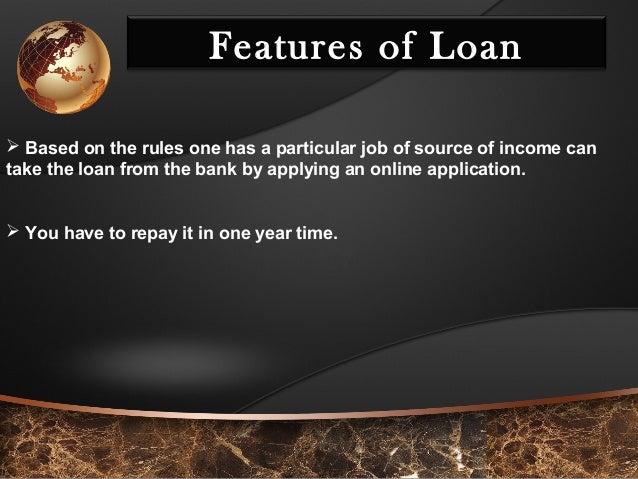 Features of Loan

➢ Based on the rules one has a particular job of source of income can take the loan from the bank by applying an online application.

➢ You have to repay it in one year time.